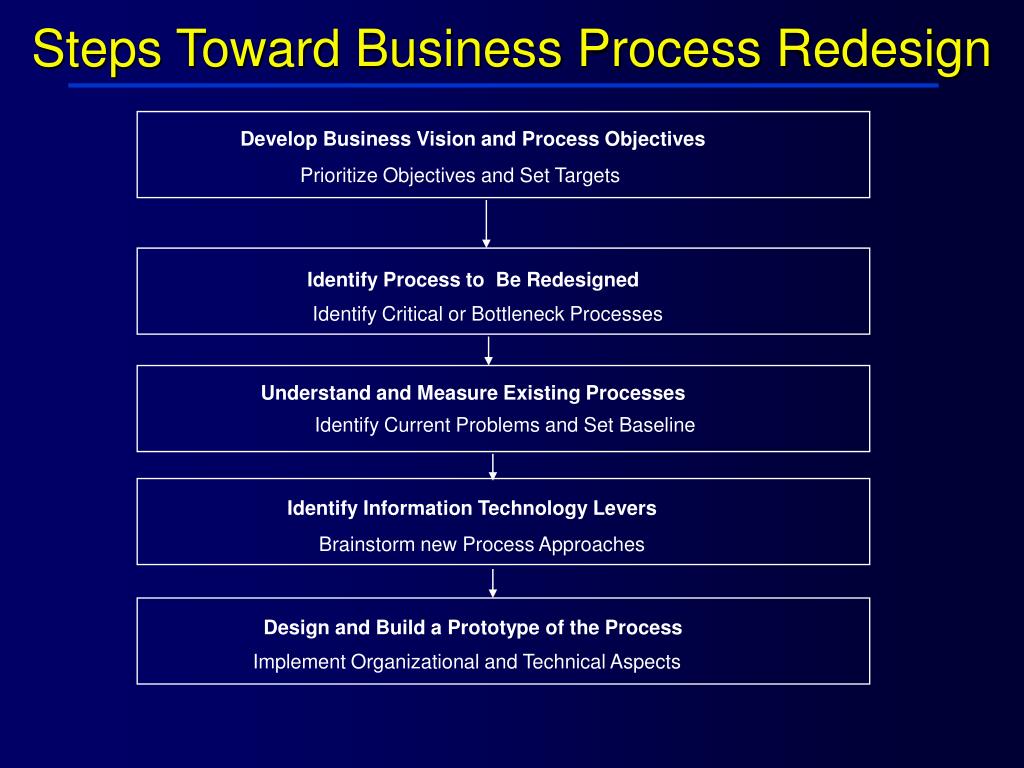 Steps Toward Business Process Redesign

Develop Business Vision and Process Objectives
Prioritize Objectives and Set Targets

Identify Process to Be Redesigned
Identify Critical or Bottleneck Processes

Understand and Measure Existing Processes
Identify Current Problems and Set Baseline

Identify Information Technology Levers
Brainstorm new Process Approaches

Design and Build a Prototype of the Process
Implement Organizational and Technical Aspects